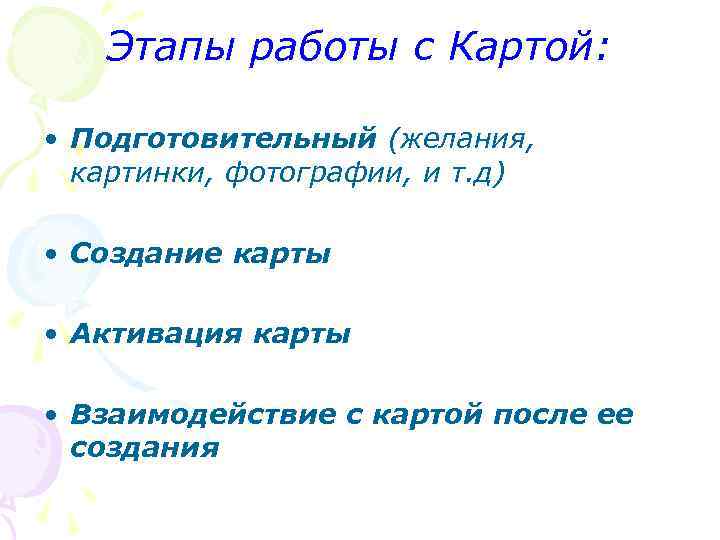 Этапы работы с Картой:

• Подготовительный (желания, картинки, фотографии, и т.д)

• Создание карты

• Активация карты

• Взаимодействие с картой после ее создания